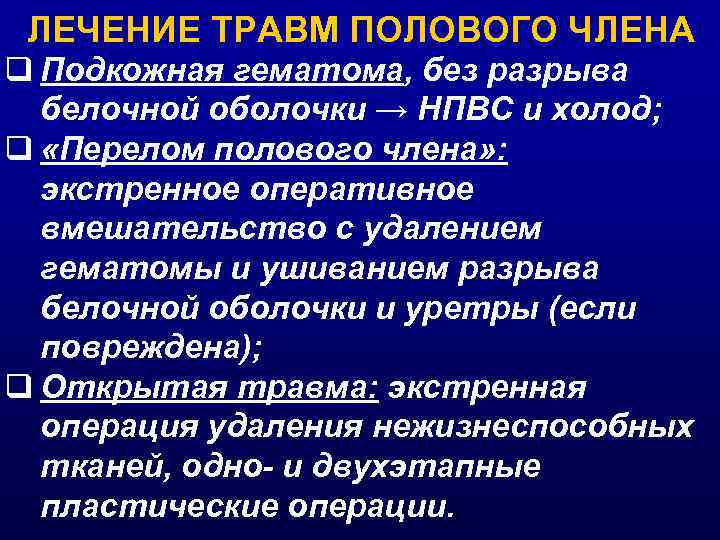 ЛЕЧЕНИЕ ТРАВМ ПОЛОВОГО ЧЛЕНА

❑ Подкожная гематома, без разрыва белочной оболочки → НПВС и холод;

❑ «Перелом полового члена»: экстренное оперативное вмешательство с удалением гематомы и ушиванием разрыва белочной оболочки и уретры (если повреждена);

❑ Открытая травма: экстренная операция удаления нежизнеспособных тканей, одно- и двухэтапные пластические операции.